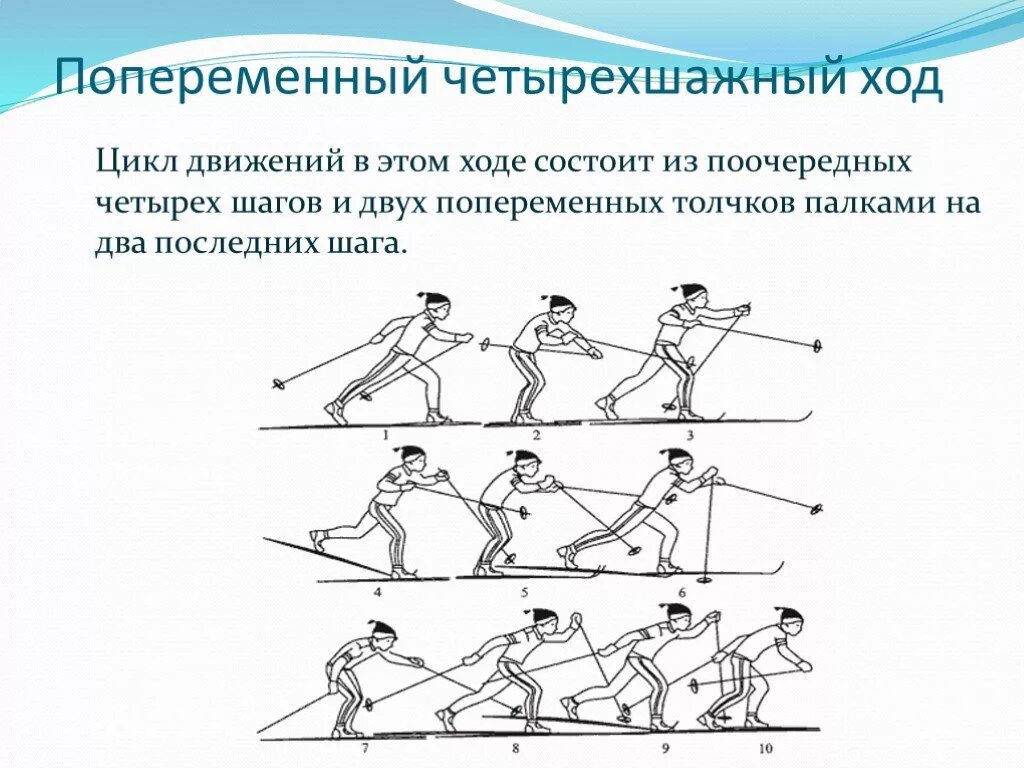 Попеременный четырехшажный ход

Цикл движений в этом ходе состоит из поочередных четырех шагов и двух попеременных толчков палками на два последних шага.

1
2
3
4
5
6
7
8
9
10